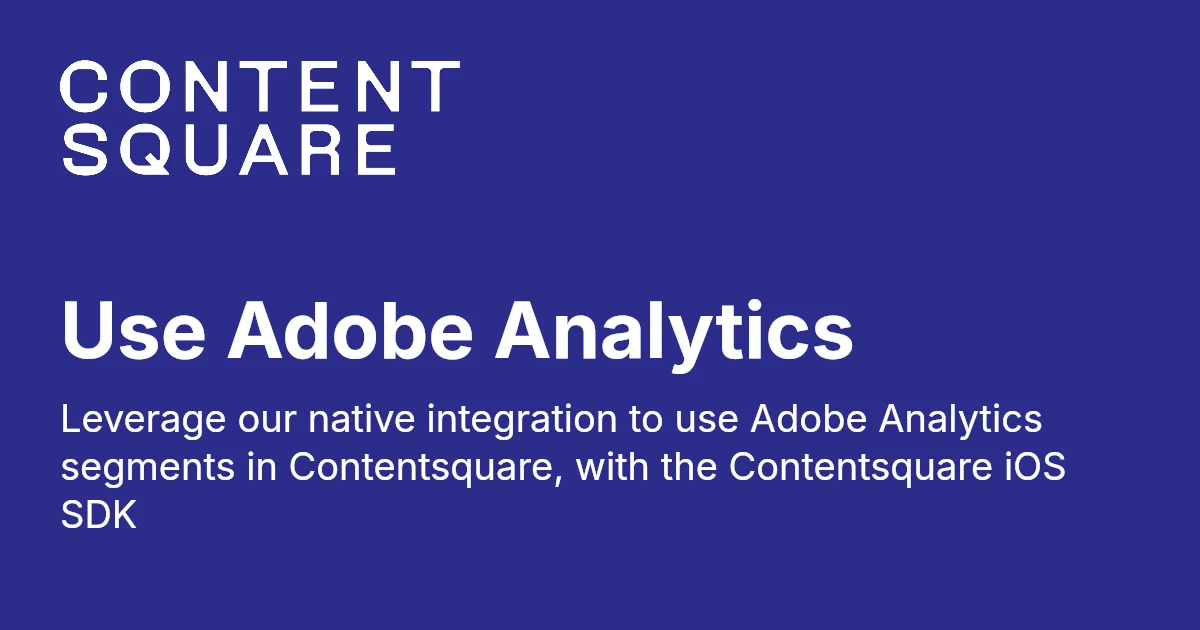 CONTENT
SQUARE

Use Adobe Analytics

Leverage our native integration to use Adobe Analytics segments in Contentsquare, with the Contentsquare iOS SDK